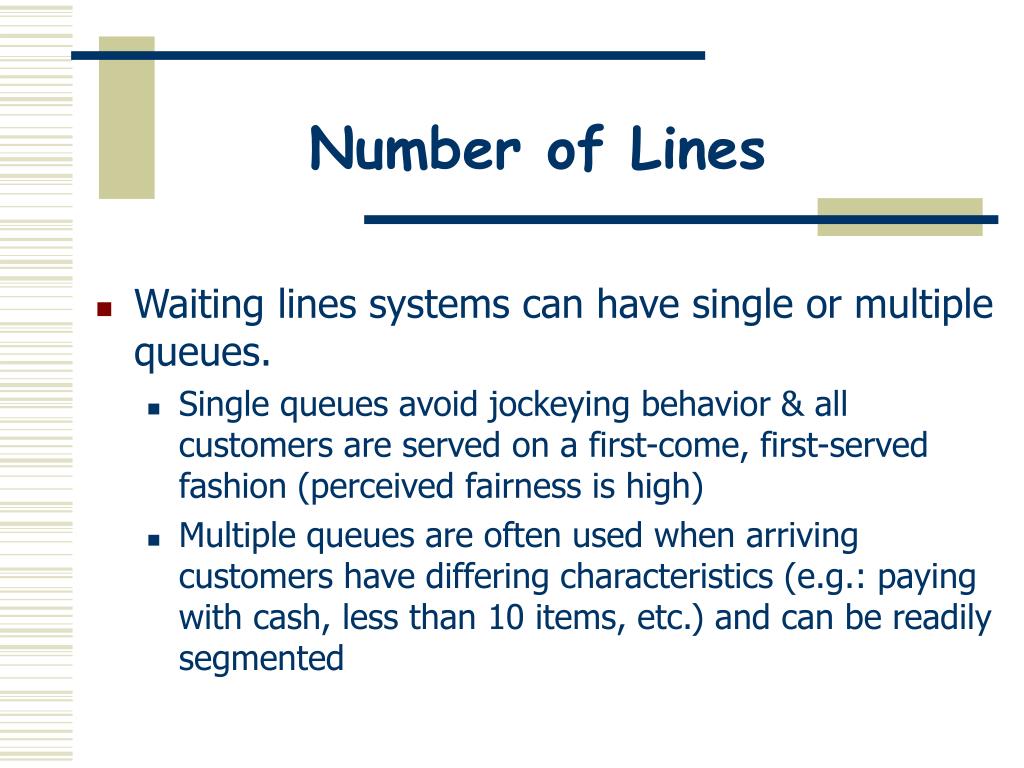 Number of Lines

- Waiting lines systems can have single or multiple queues.
  - Single queues avoid jockeying behavior & all customers are served on a first-come, first-served fashion (perceived fairness is high)
  - Multiple queues are often used when arriving customers have differing characteristics (e.g.: paying with cash, less than 10 items, etc.) and can be readily segmented